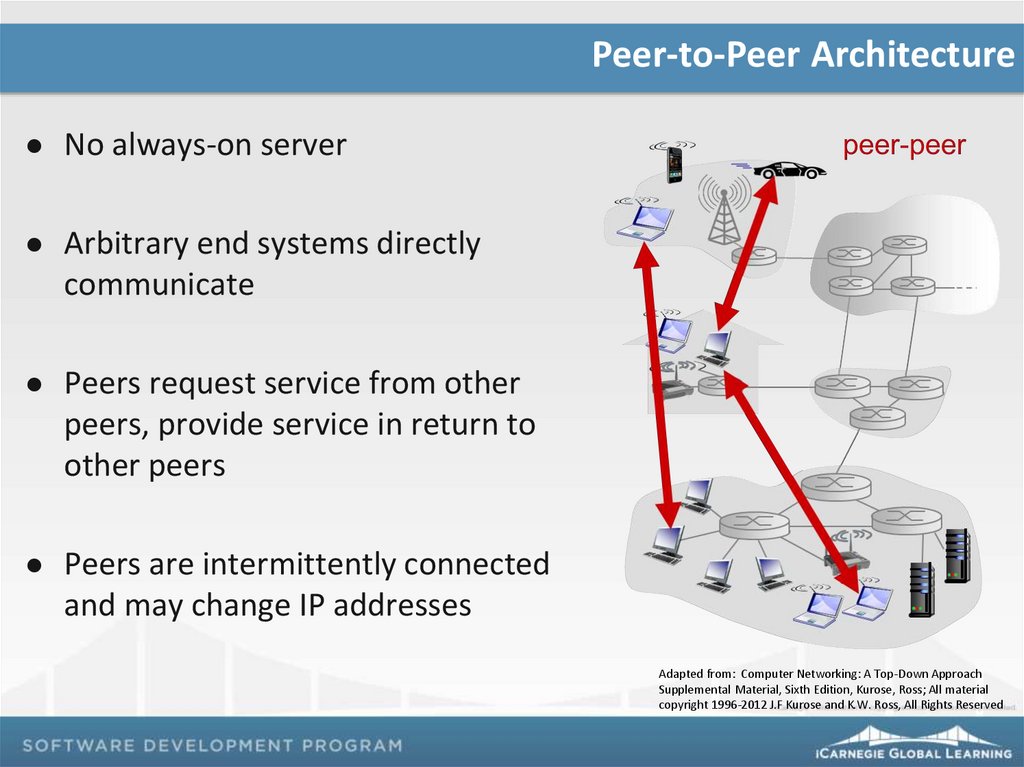 Peer-to-Peer Architecture

● No always-on server

● Arbitrary end systems directly communicate

● Peers request service from other peers, provide service in return to other peers

● Peers are intermittently connected and may change IP addresses

peer-peer

Adapted from: Computer Networking: A Top-Down Approach Supplemental Material, Sixth Edition, Kurose, Ross; All material copyright 1996-2012 J.F Kurose and K.W. Ross, All Rights Reserved

SOFTWARE DEVELOPMENT PROGRAM

iCARNEGIE GLOBAL LEARNING